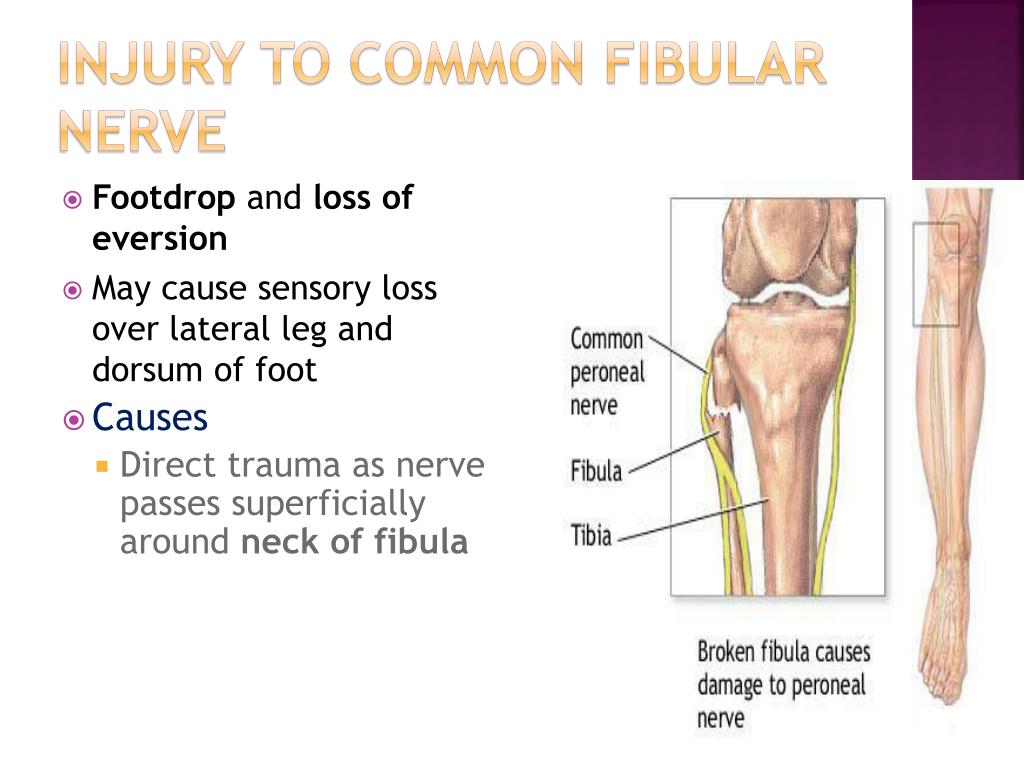 INJURY TO COMMON FIBULAR NERVE

Footdrop and loss of eversion

May cause sensory loss over lateral leg and dorsum of foot

Causes

Direct trauma as nerve passes superficially around neck of fibula

Common peroneal nerve

Fibula

Tibia

Broken fibula causes damage to peroneal nerve